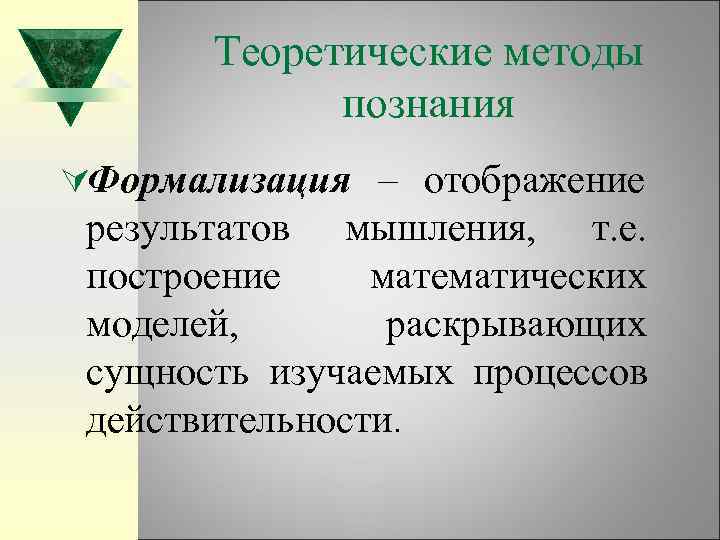 Теоретические методы познания

Формализация – отображение результатов мышления, т.е. построение математических моделей, раскрывающих сущность изучаемых процессов действительности.